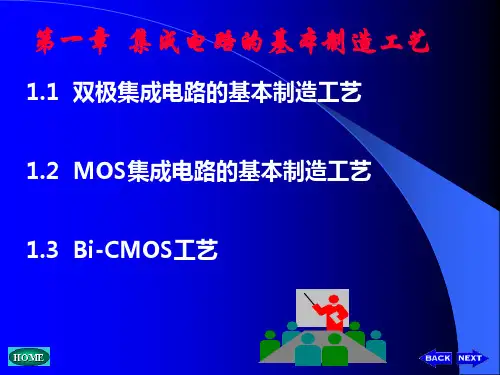 第一章 集成电路的基本制造工艺

1.1 双极集成电路的基本制造工艺

1.2 MOS集成电路的基本制造工艺

1.3 Bi-CMOS工艺

HOME

BACK NEXT